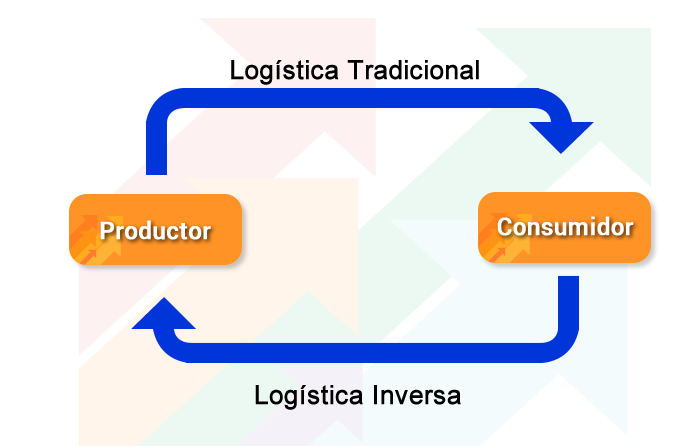 Logística Tradicional

Productor

Consumidor

Logística Inversa